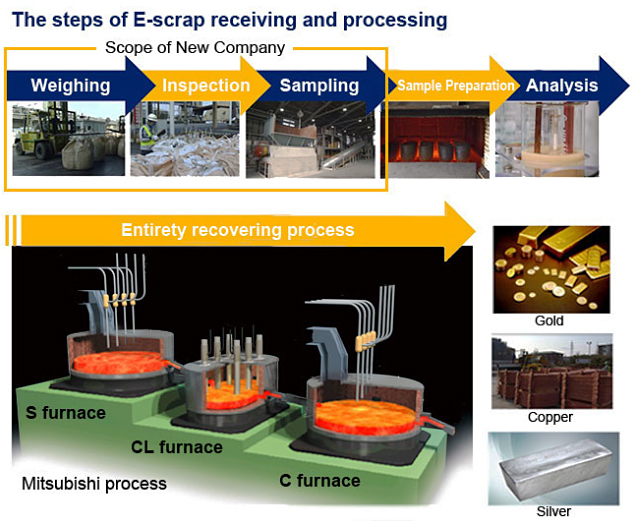 The steps of E-scrap receiving and processing

Scope of New Company

Weighing

Inspection

Sampling

Sample Preparation

Analysis

Entirety recovering process

S furnace

CL furnace

C furnace

Mitsubishi process

Gold

Copper

Silver